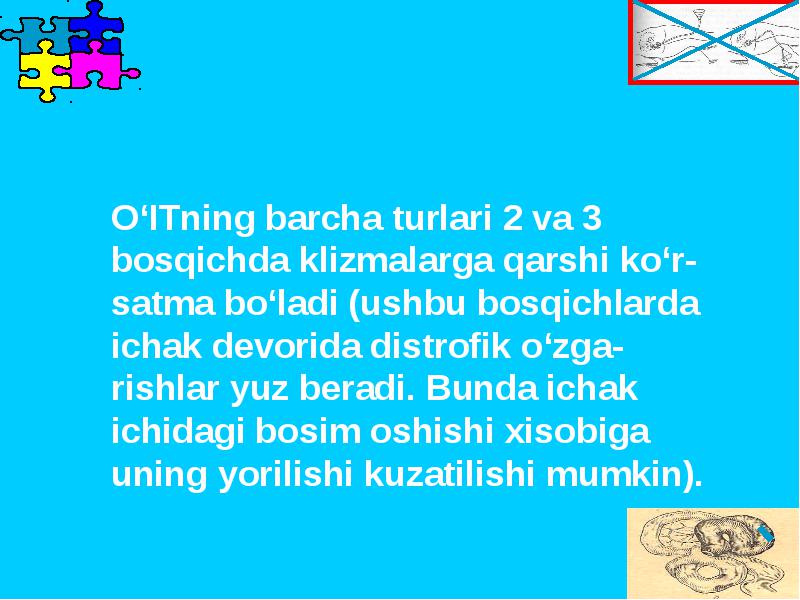 O‘ITning barcha turlari 2 va 3 bosqichda klizmalarga qarshi ko‘rsatma bo‘ladi (ushbu bosqichlarda ichak devorida distrofik o‘zgarishlar yuz beradi. Bunda ichak ichidagi bosim oshishi xisobiga uning yorilishi kuzatilishi mumkin).